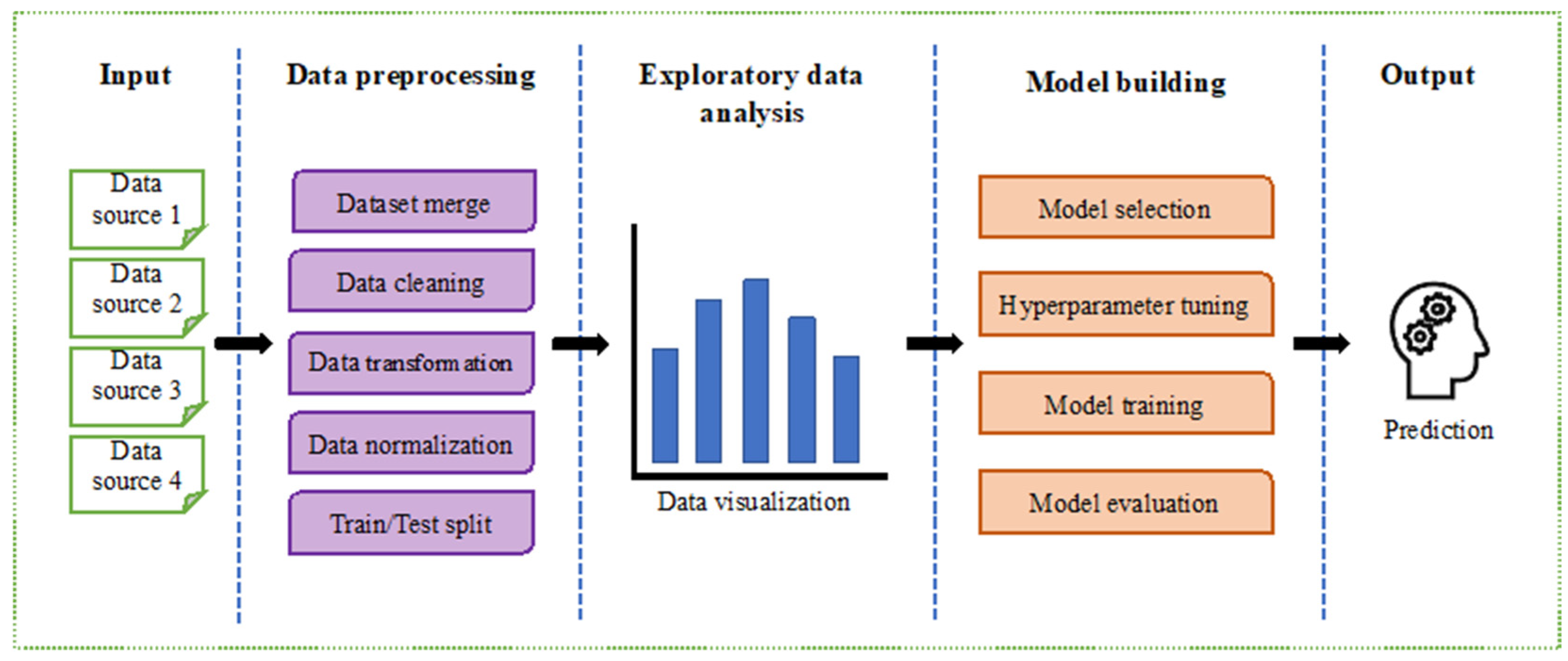 Input

Data source 1

Data source 2

Data source 3

Data source 4

Data preprocessing

Dataset merge

Data cleaning

Data transformation

Data normalization

Train/Test split

Exploratory data analysis

Data visualization

Model building

Model selection

Hyperparameter tuning

Model training

Model evaluation

Output

Prediction